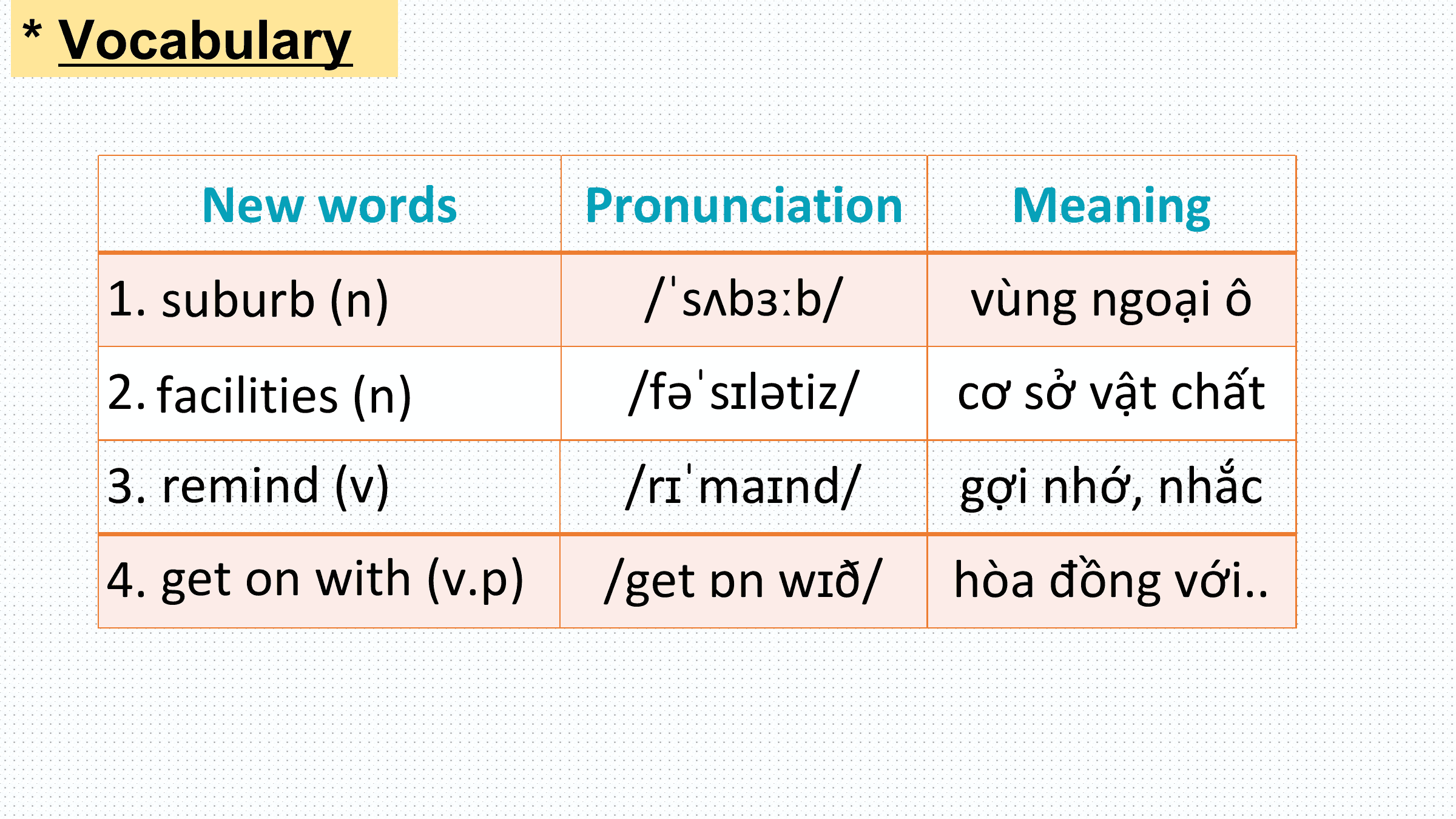 * Vocabulary

| New words | Pronunciation | Meaning |
|---|---|---|
| 1. suburb (n) | /ˈsʌbɜːb/ | vùng ngoại ô |
| 2. facilities (n) | /fəˈsɪlətiz/ | cơ sở vật chất |
| 3. remind (v) | /rɪˈmaɪnd/ | gợi nhớ, nhắc |
| 4. get on with (v.p) | /get ɒn wɪð/ | hòa đồng với.. |